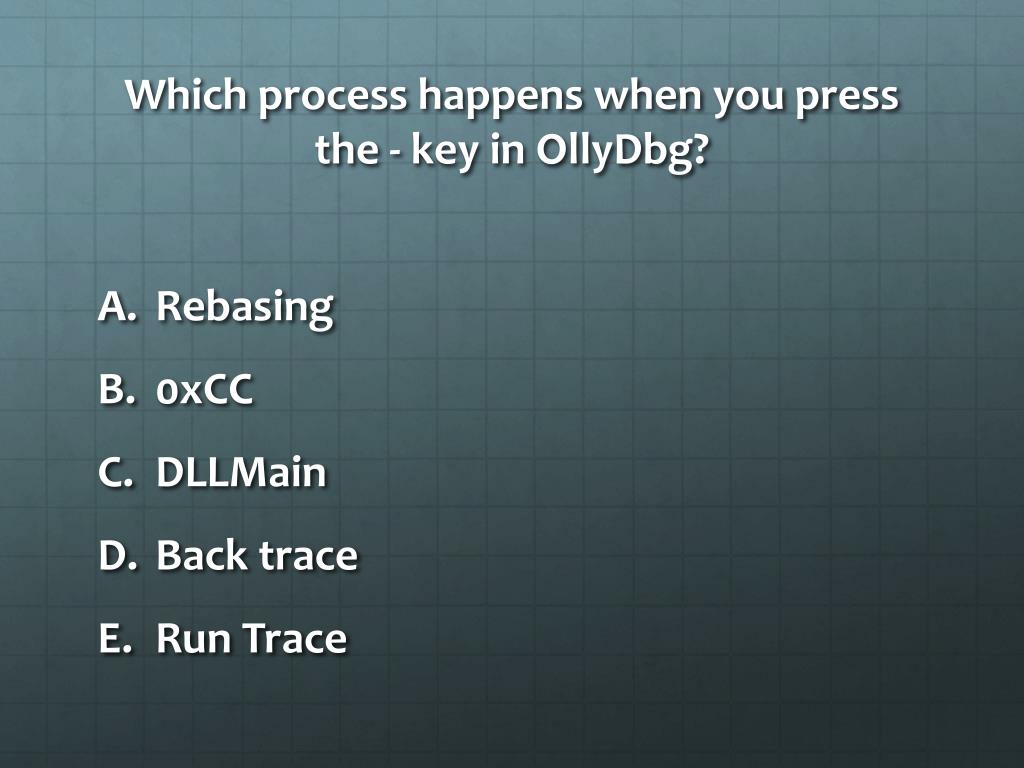 Which process happens when you press the - key in OllyDbg?

A. Rebasing
B. 0xCC
C. DLLMain
D. Back trace
E. Run Trace